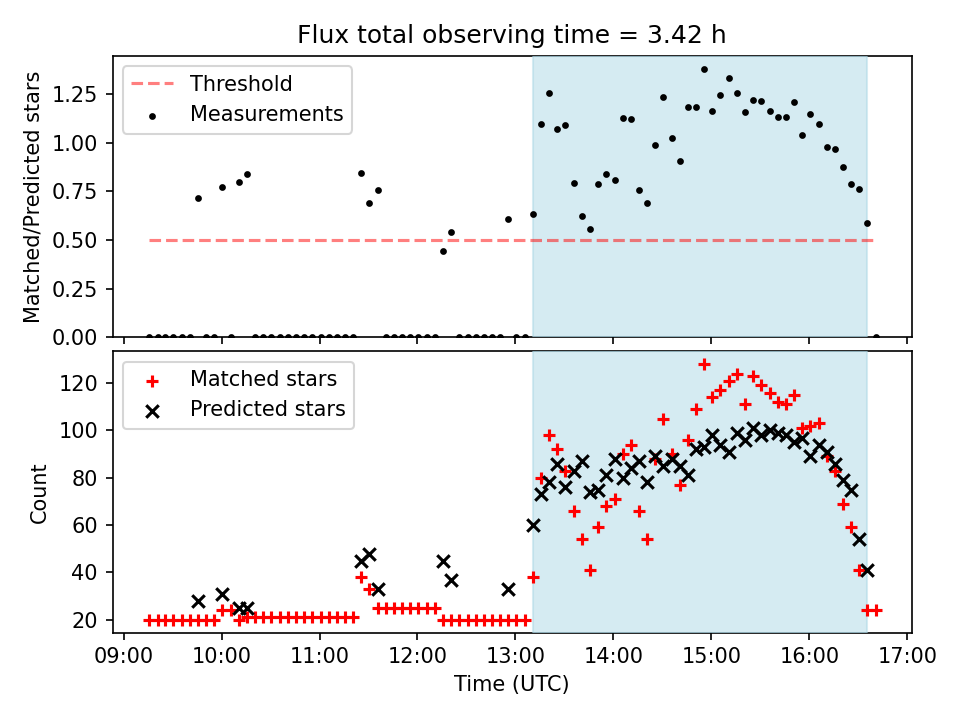 Flux total observing time = 3.42 h

Threshold
Measurements

Matched/Predicted stars

1.25
1.00
0.75
0.50
0.25
0.00

Matched stars
Predicted stars

Count

120
100
80
60
40
20

09:00 10:00 11:00 12:00 13:00 14:00 15:00 16:00 17:00

Time (UTC)